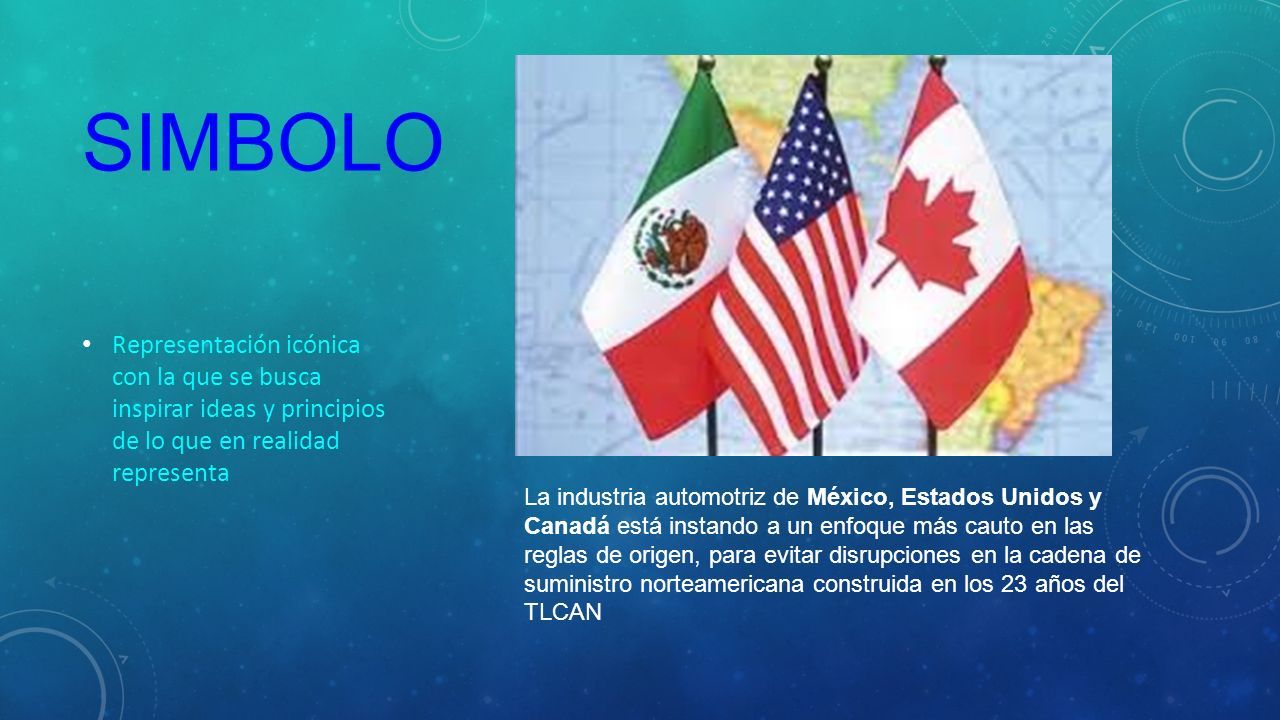 SIMBOLO

• Representación icónica con la que se busca inspirar ideas y principios de lo que en realidad representa

La industria automotriz de México, Estados Unidos y Canadá está instando a un enfoque más cauto en las reglas de origen, para evitar disrupciones en la cadena de suministro norteamericana construida en los 23 años del TLCAN